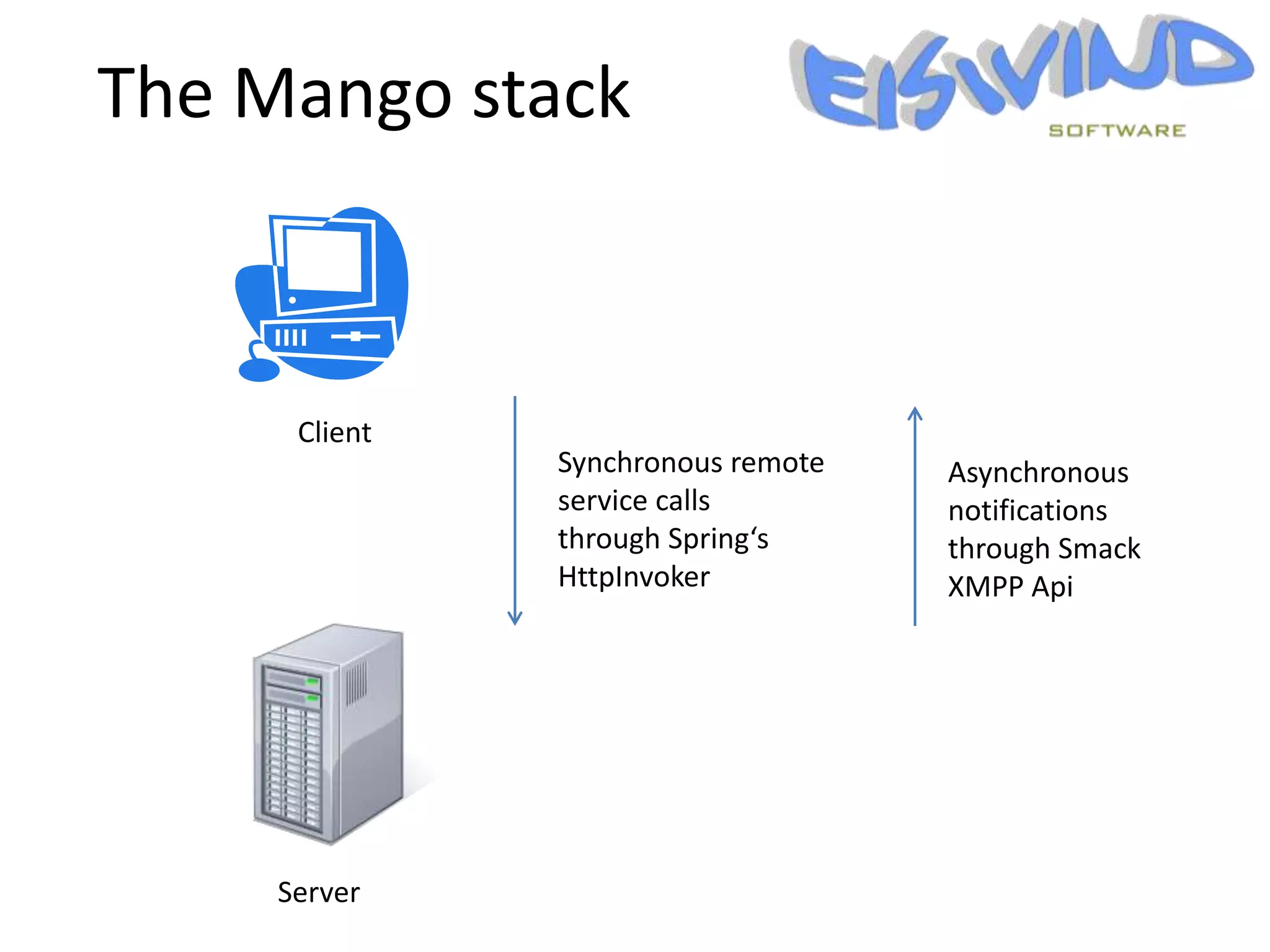 The Mango stack

EISWIND
SOFTWARE

Client

Synchronous remote service calls through Spring‘s HttpInvoker

Asynchronous notifications through Smack XMPP Api

Server